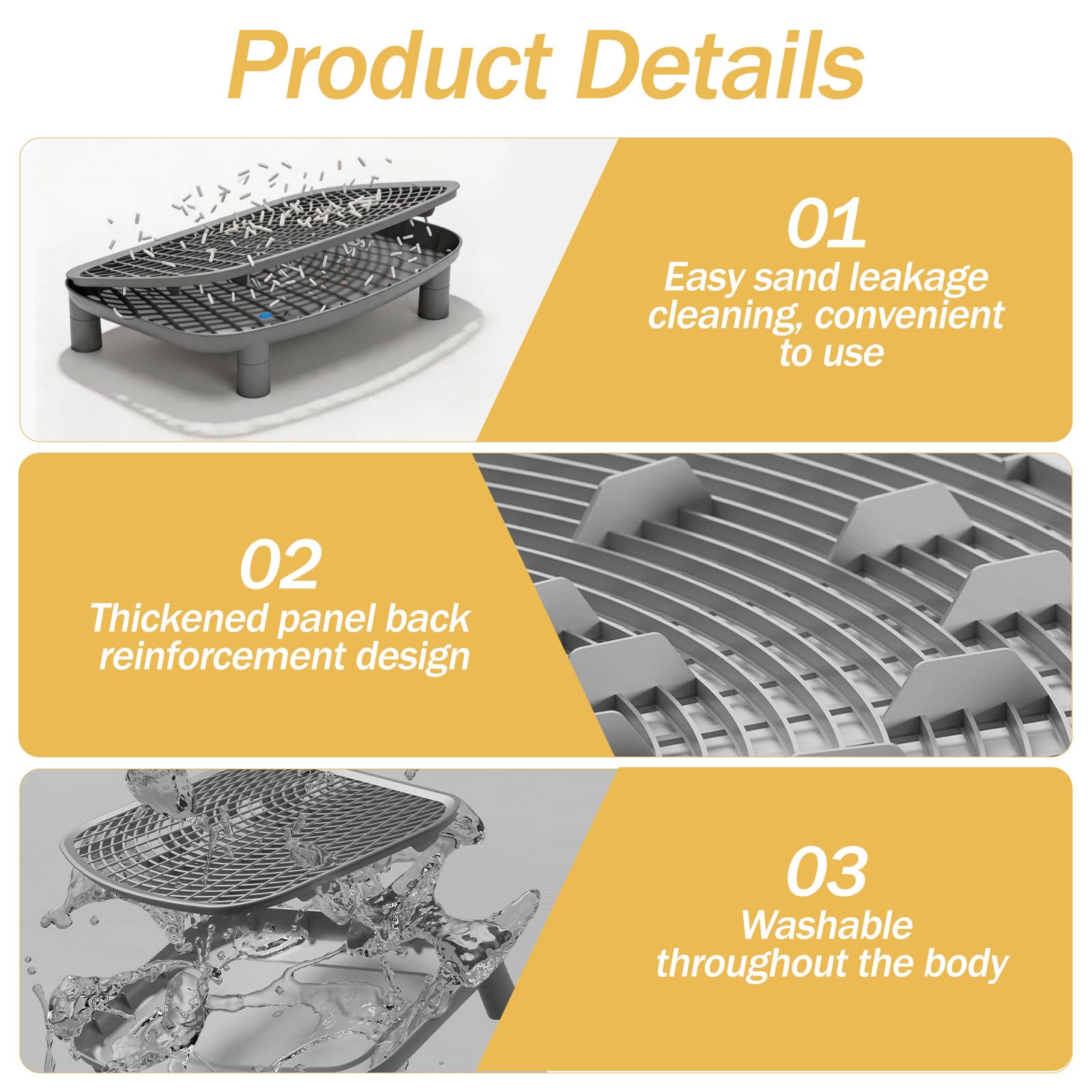 Product Details

01
Easy sand leakage cleaning, convenient to use

02
Thickened panel back reinforcement design

03
Washable throughout the body